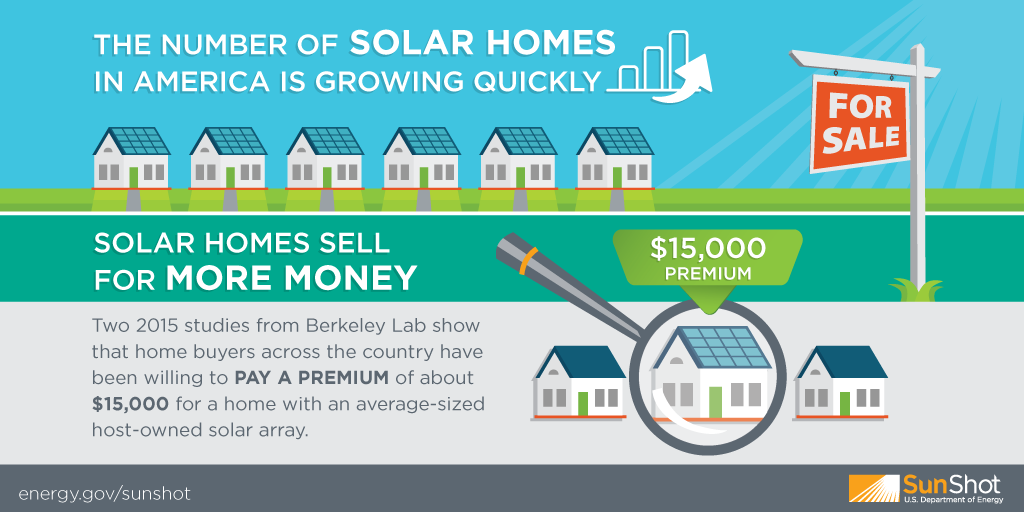 THE NUMBER OF SOLAR HOMES IN AMERICA IS GROWING QUICKLY

FOR SALE

SOLAR HOMES SELL FOR MORE MONEY

$15,000 PREMIUM

Two 2015 studies from Berkeley Lab show that home buyers across the country have been willing to PAY A PREMIUM of about $15,000 for a home with an average-sized host-owned solar array.

energy.gov/sunshot

SunShot U.S. Department of Energy